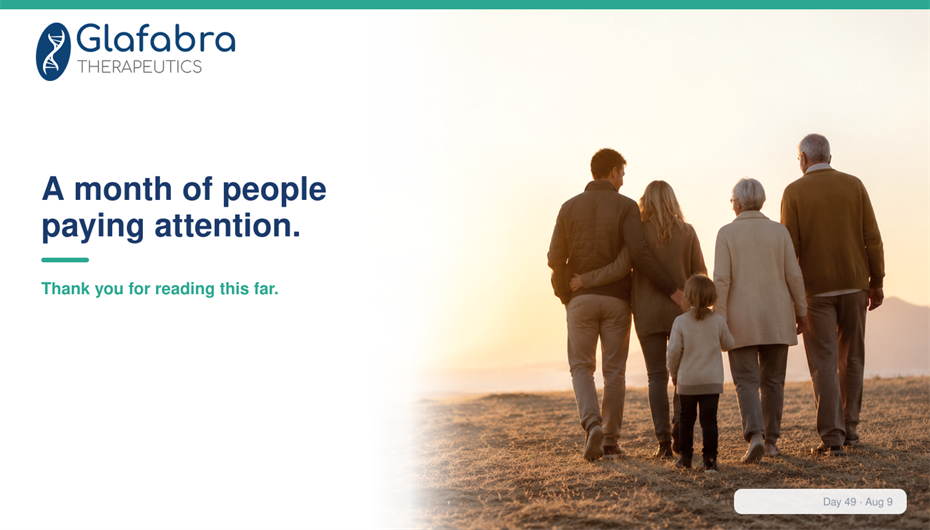 Glafabra
THERAPEUTICS

A month of people paying attention.

Thank you for reading this far.

Day 49 · Aug 9